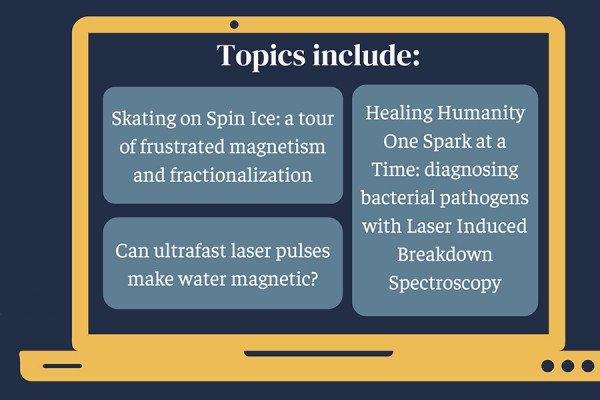 Topics include:

Skating on Spin Ice: a tour of frustrated magnetism and fractionalization

Can ultrafast laser pulses make water magnetic?

Healing Humanity One Spark at a Time: diagnosing bacterial pathogens with Laser Induced Breakdown Spectroscopy